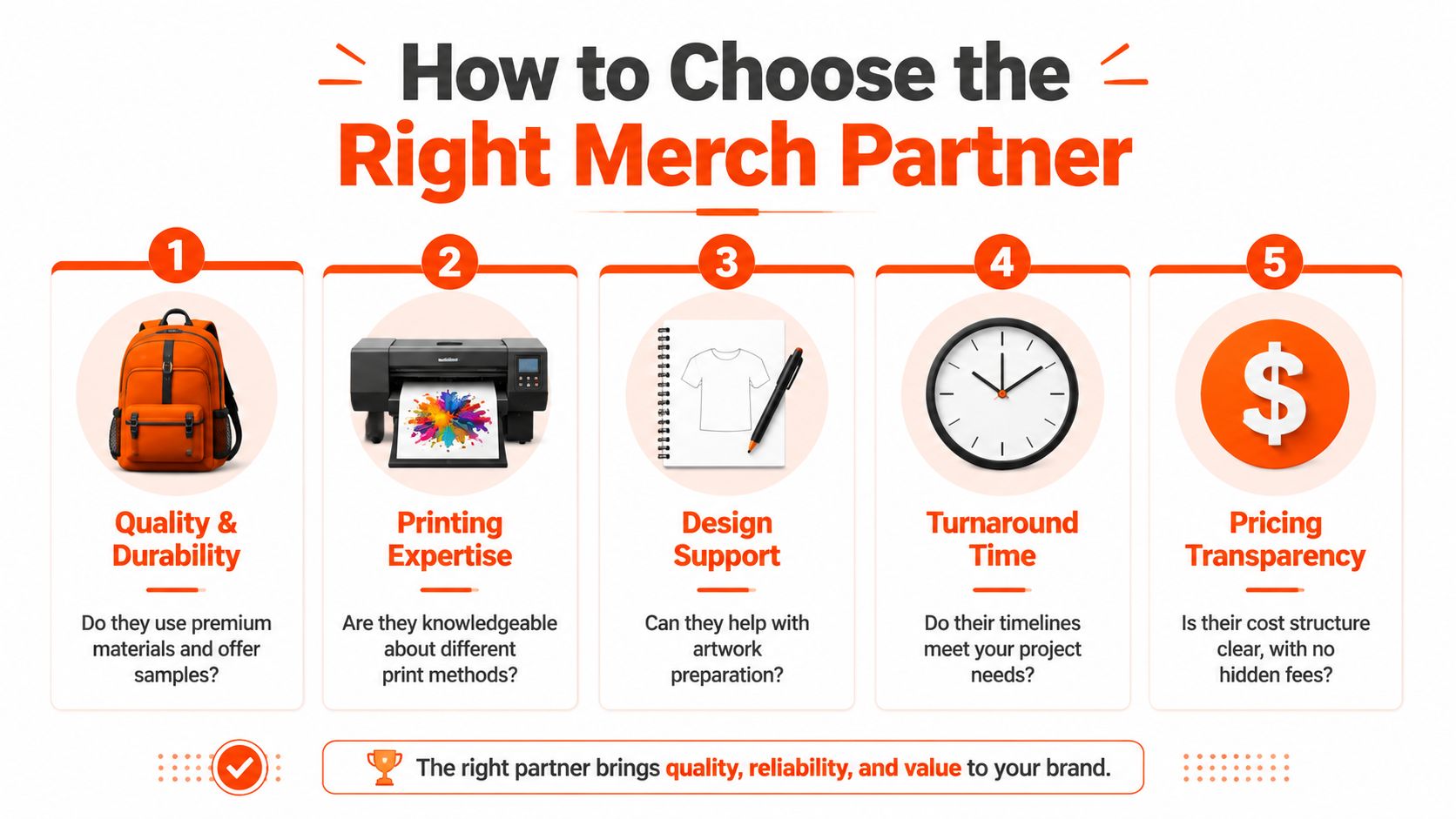 How to Choose the
Right Merch Partner

1
Quality & Durability
Do they use premium materials and offer samples?

2
Printing Expertise
Are they knowledgeable about different print methods?

3
Design Support
Can they help with artwork preparation?

4
Turnaround Time
Do their timelines meet your project needs?

5
$
Pricing Transparency
Is their cost structure clear, with no hidden fees?

The right partner brings quality, reliability, and value to your brand.